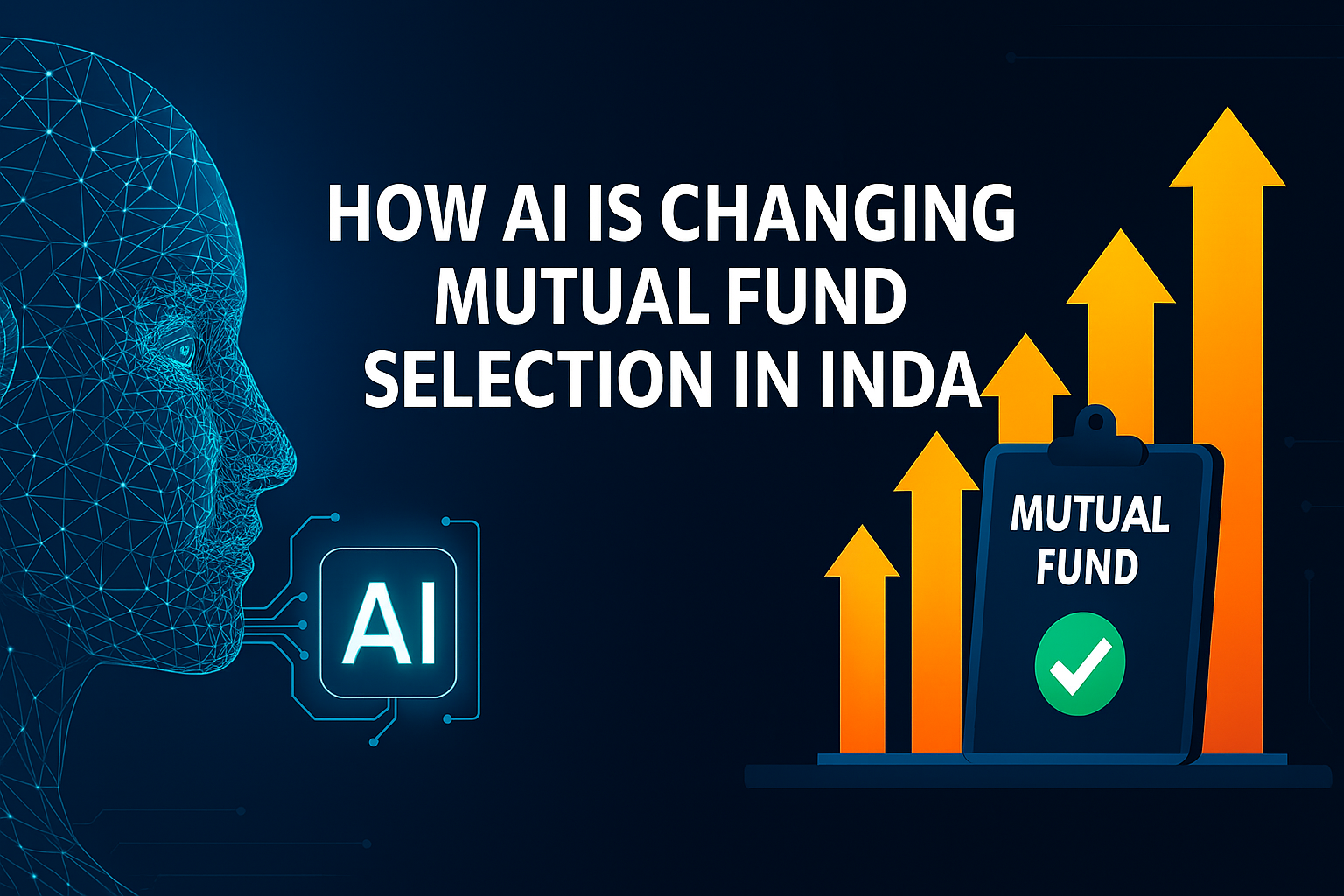 HOW AI IS CHANGING MUTUAL FUND SELECTION IN INDA

AI

MUTUAL FUND